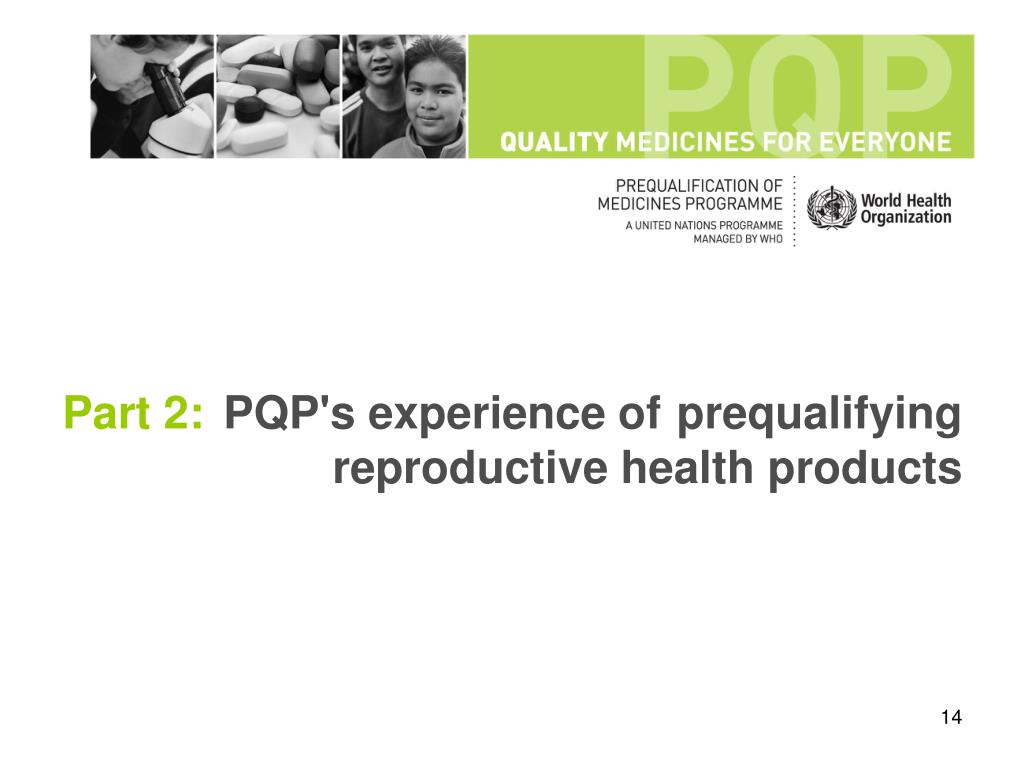 PQP
QUALITY MEDICINES FOR EVERYONE

PREQUALIFICATION OF MEDICINES PROGRAMME
A UNITED NATIONS PROGRAMME MANAGED BY WHO

World Health Organization

Part 2: PQP's experience of prequalifying reproductive health products

14